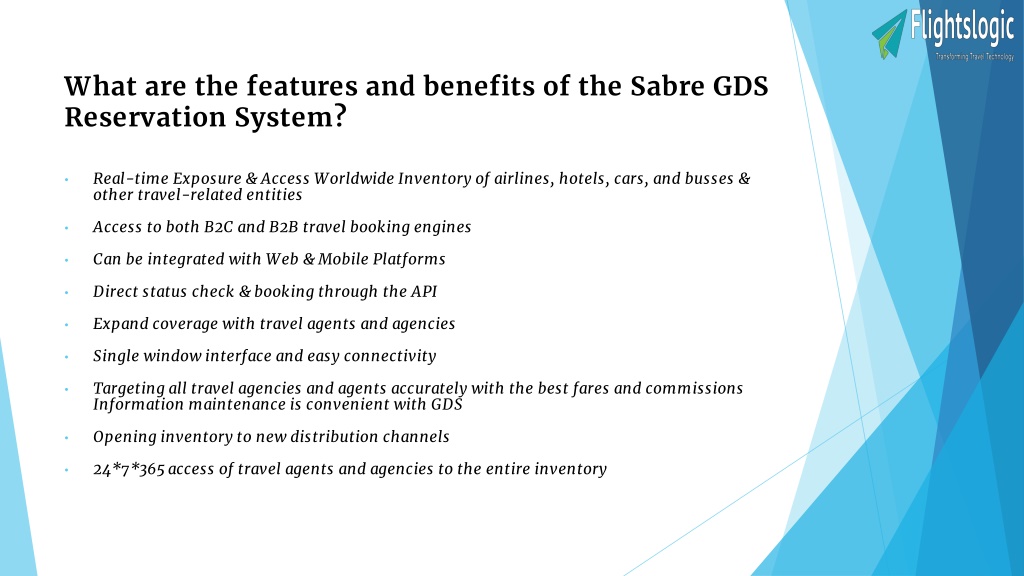 Flightslogic
Transforming Travel Technology

What are the features and benefits of the Sabre GDS Reservation System?

• Real-time Exposure & Access Worldwide Inventory of airlines, hotels, cars, and busses & other travel-related entities

• Access to both B2C and B2B travel booking engines

• Can be integrated with Web & Mobile Platforms

• Direct status check & booking through the API

• Expand coverage with travel agents and agencies

• Single window interface and easy connectivity

• Targeting all travel agencies and agents accurately with the best fares and commissions Information maintenance is convenient with GDS

• Opening inventory to new distribution channels

• 24*7*365 access of travel agents and agencies to the entire inventory